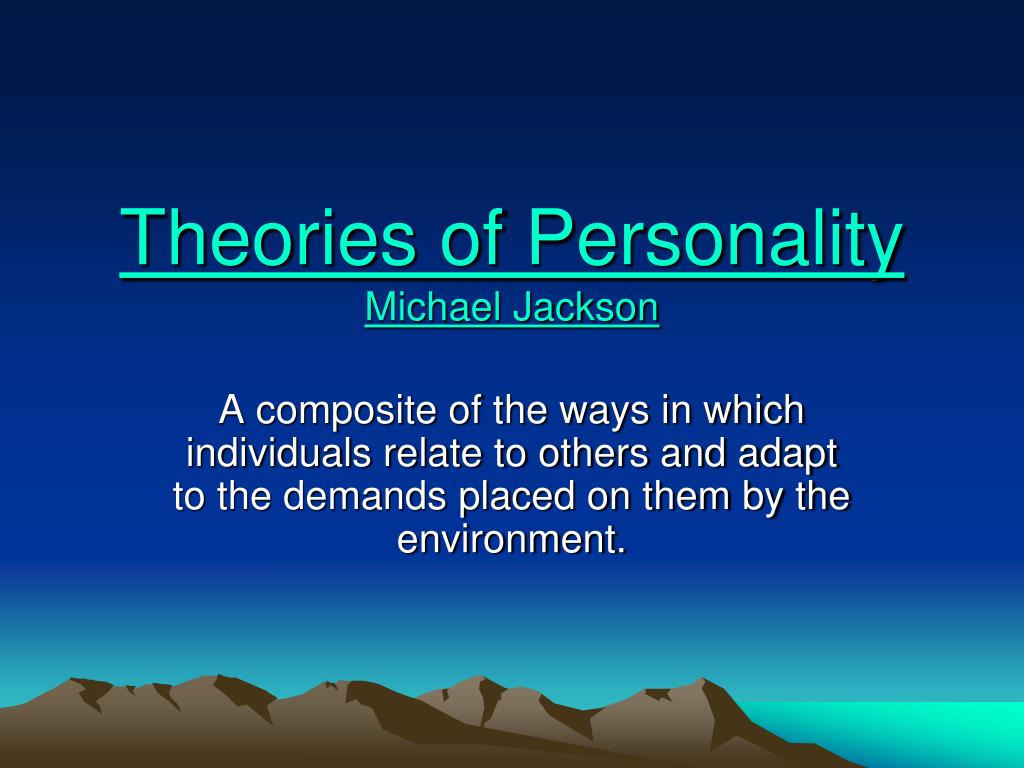 Theories of Personality
Michael Jackson

A composite of the ways in which individuals relate to others and adapt to the demands placed on them by the environment.